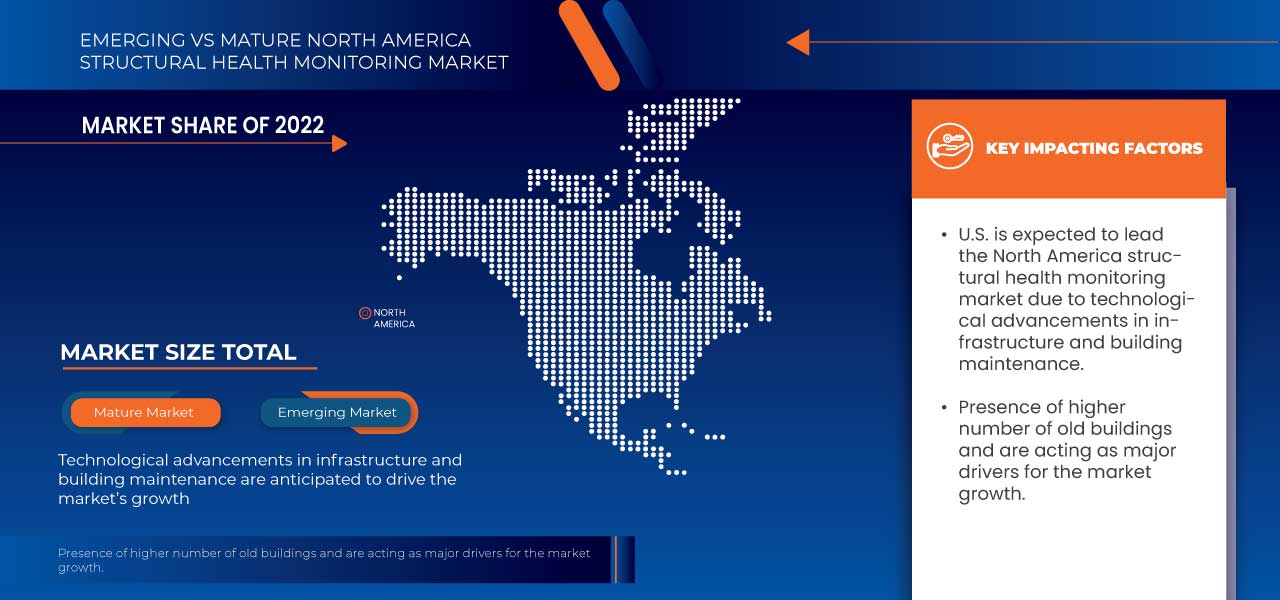 EMERGING VS MATURE NORTH AMERICA STRUCTURAL HEALTH MONITORING MARKET

MARKET SHARE OF 2022

NORTH AMERICA

MARKET SIZE TOTAL

Mature Market

Emerging Market

Technological advancements in infrastructure and building maintenance are anticipated to drive the market's growth

Presence of higher number of old buildings and are acting as major drivers for the market growth.

KEY IMPACTING FACTORS

• U.S. is expected to lead the North America structural health monitoring market due to technological advancements in infrastructure and building maintenance.

• Presence of higher number of old buildings and are acting as major drivers for the market growth.